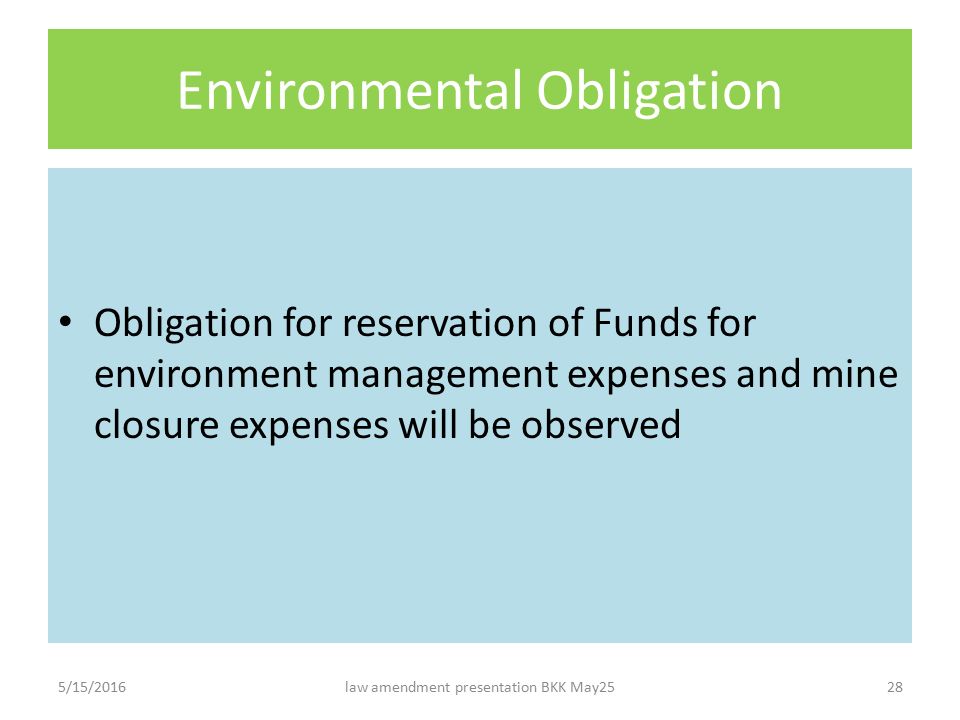 Environmental Obligation

• Obligation for reservation of Funds for environment management expenses and mine closure expenses will be observed

5/15/2016

law amendment presentation BKK May25

28